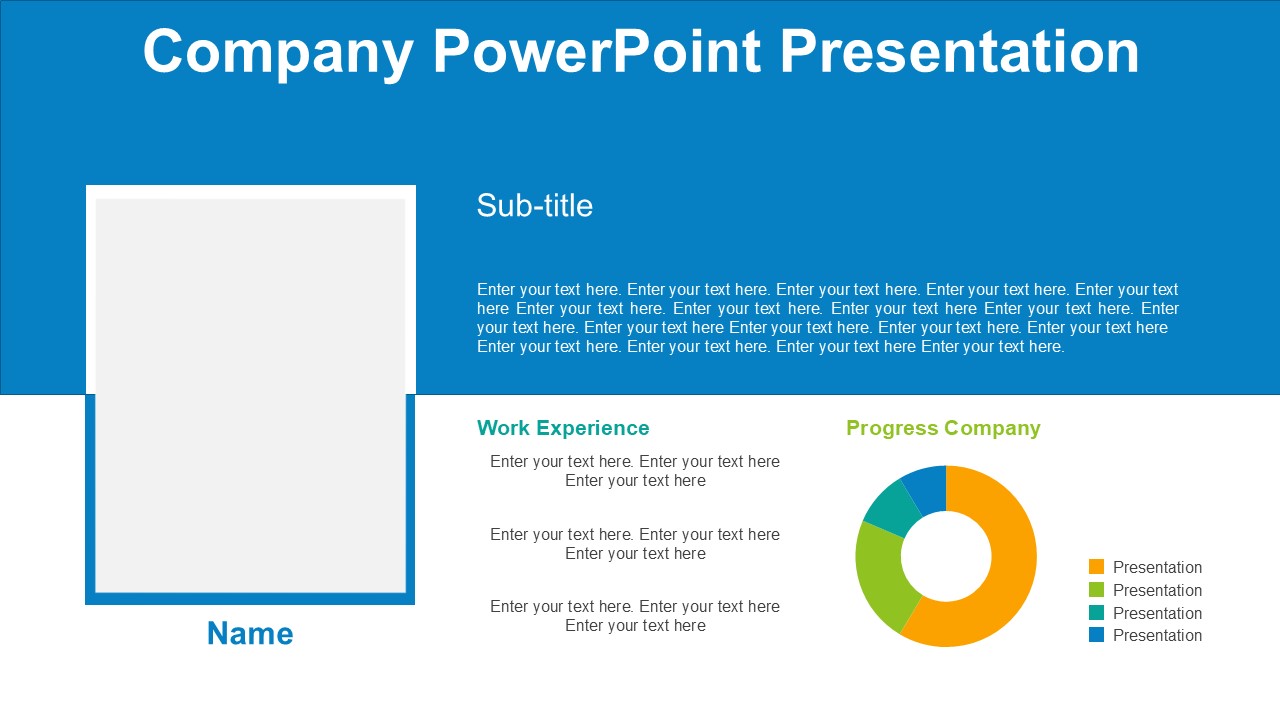 Company PowerPoint Presentation

Sub-title

Enter your text here. Enter your text here. Enter your text here. Enter your text here. Enter your text here Enter your text here. Enter your text here. Enter your text here Enter your text here. Enter your text here. Enter your text here Enter your text here. Enter your text here. Enter your text here Enter your text here. Enter your text here. Enter your text here Enter your text here.

Name

Work Experience

Enter your text here. Enter your text here Enter your text here

Enter your text here. Enter your text here Enter your text here

Enter your text here. Enter your text here Enter your text here

Progress Company

Presentation
Presentation
Presentation
Presentation